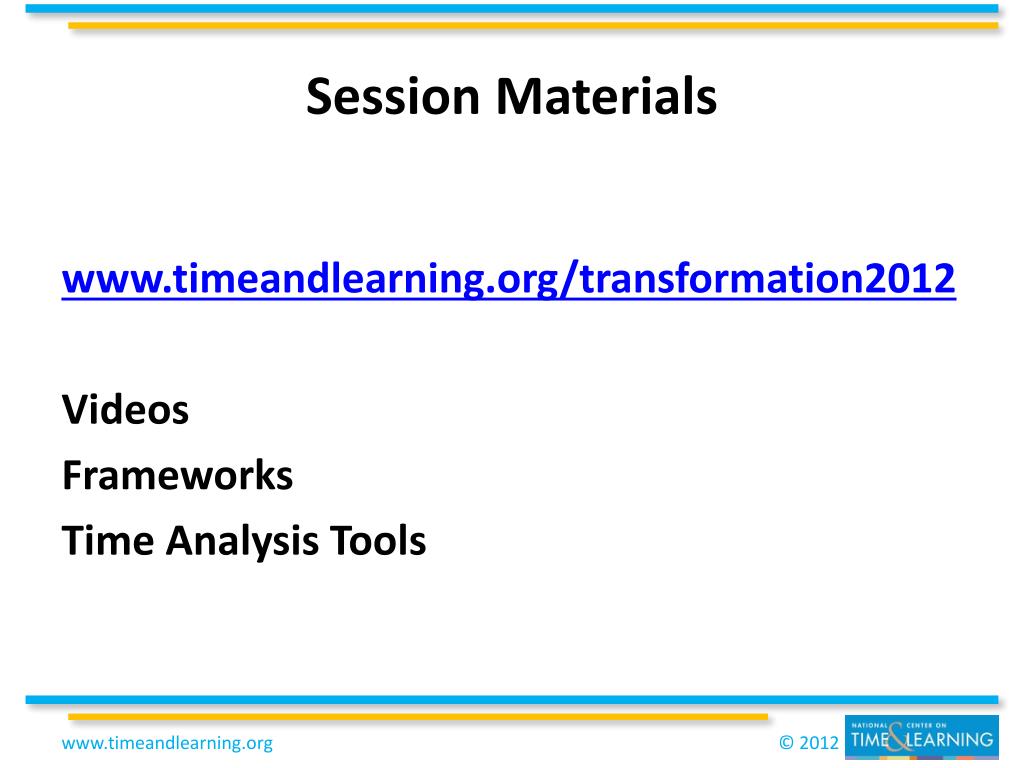 Session Materials

www.timeandlearning.org/transformation2012

Videos
Frameworks
Time Analysis Tools

www.timeandlearning.org

© 2012

NATIONAL CENTER ON TIME & LEARNING